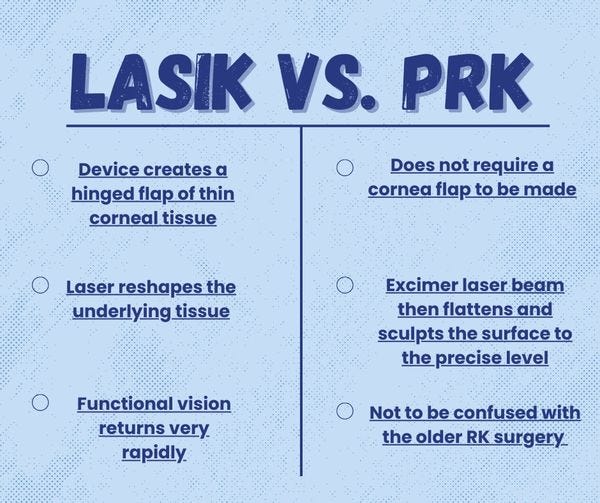 LASIK VS. PRK

Device creates a hinged flap of thin corneal tissue

Laser reshapes the underlying tissue

Functional vision returns very rapidly

Does not require a cornea flap to be made

Excimer laser beam then flattens and sculpts the surface to the precise level

Not to be confused with the older RK surgery